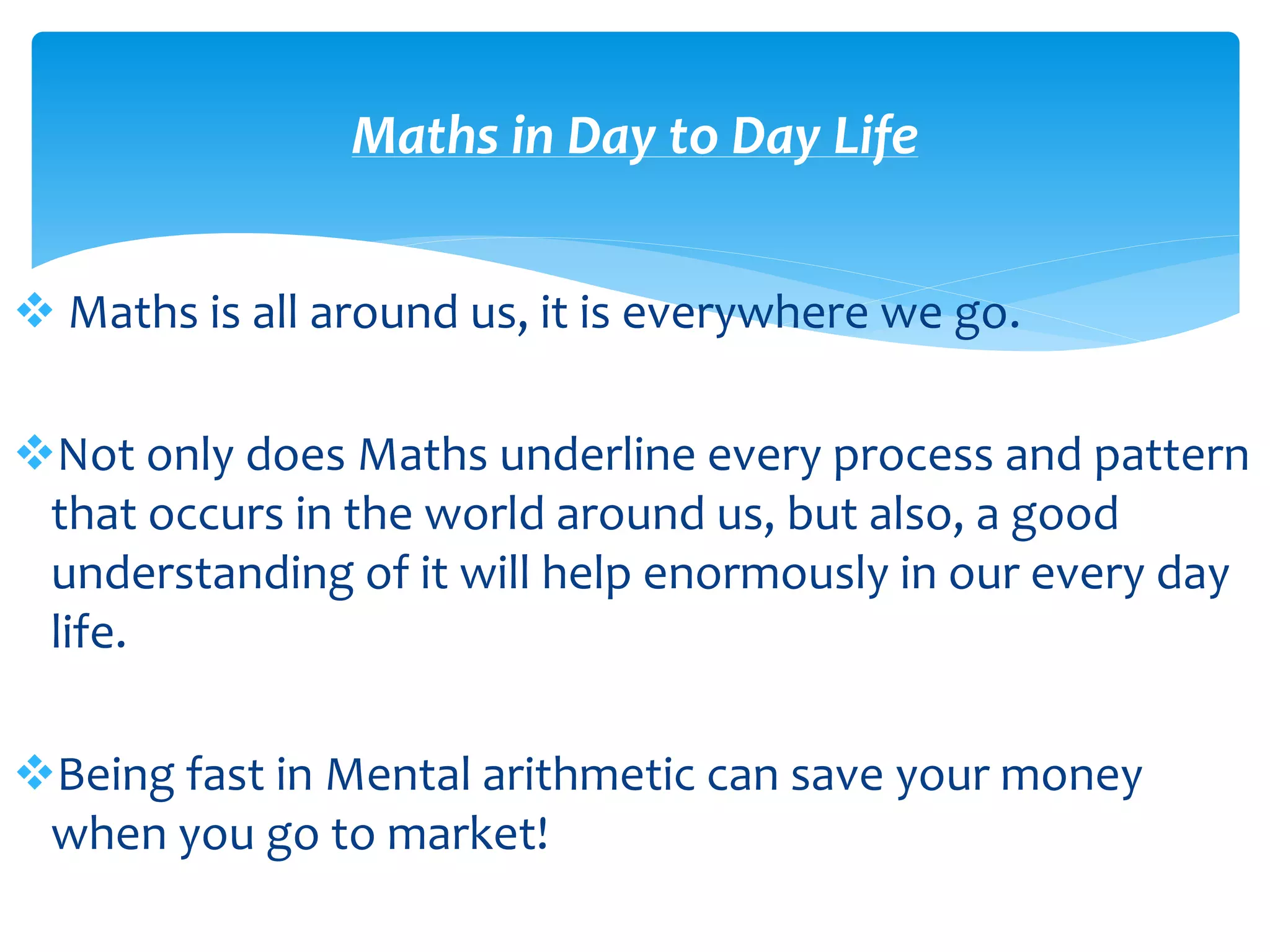 Maths in Day to Day Life

❖ Maths is all around us, it is everywhere we go.

❖ Not only does Maths underline every process and pattern that occurs in the world around us, but also, a good understanding of it will help enormously in our every day life.

❖ Being fast in Mental arithmetic can save your money when you go to market!